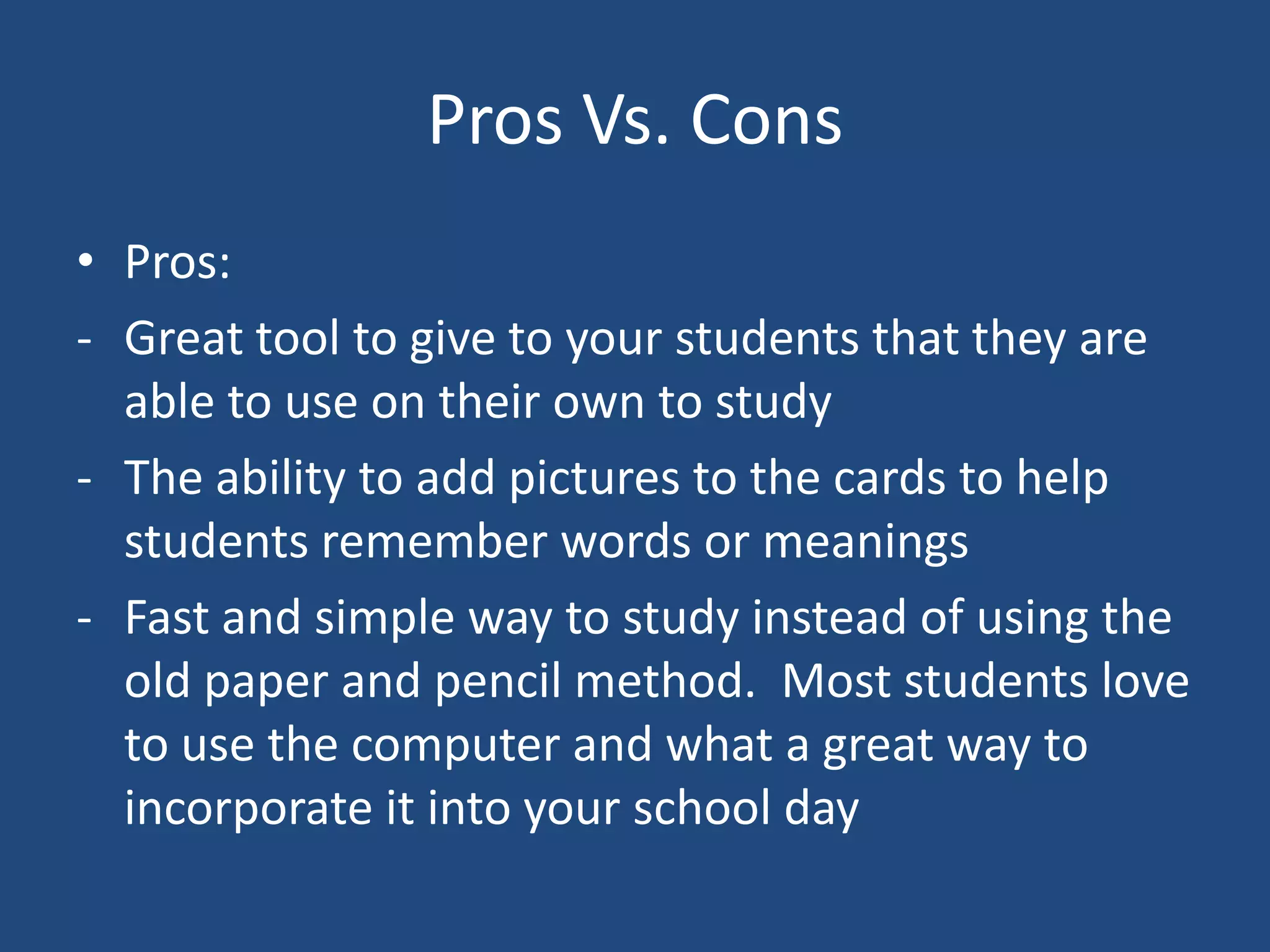 Pros Vs. Cons

• Pros:

- Great tool to give to your students that they are able to use on their own to study

- The ability to add pictures to the cards to help students remember words or meanings

- Fast and simple way to study instead of using the old paper and pencil method. Most students love to use the computer and what a great way to incorporate it into your school day